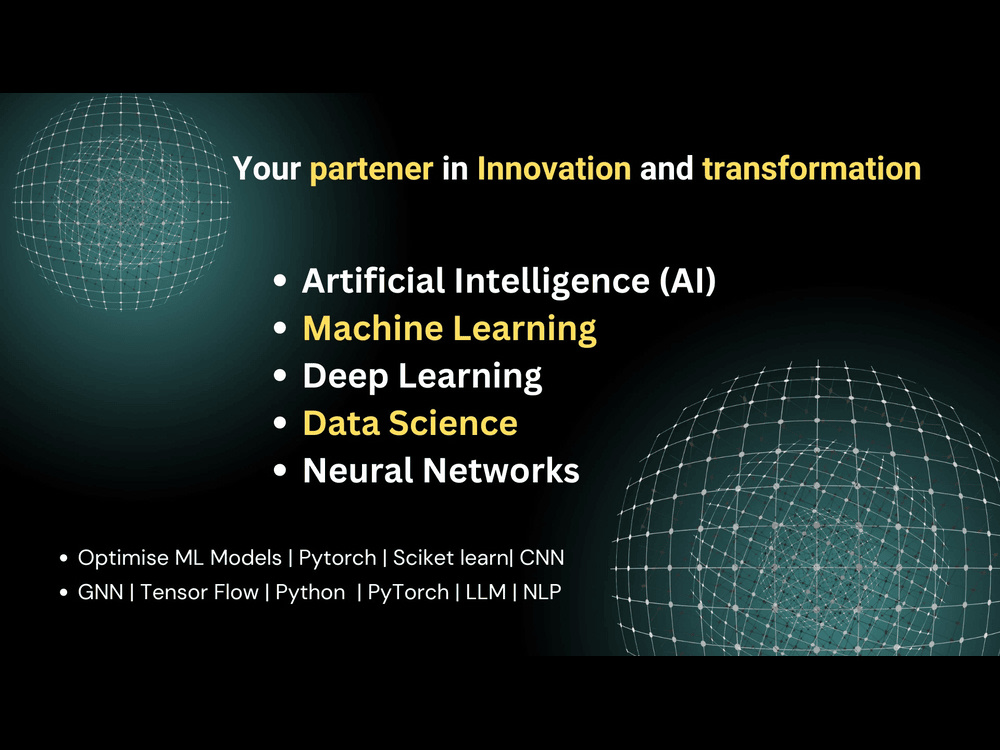 Your partener in Innovation and transformation

• Artificial Intelligence (AI)
• Machine Learning
• Deep Learning
• Data Science
• Neural Networks

• Optimise ML Models | Pytorch | Sciket learn| CNN
• GNN | Tensor Flow | Python | PyTorch | LLM | NLP